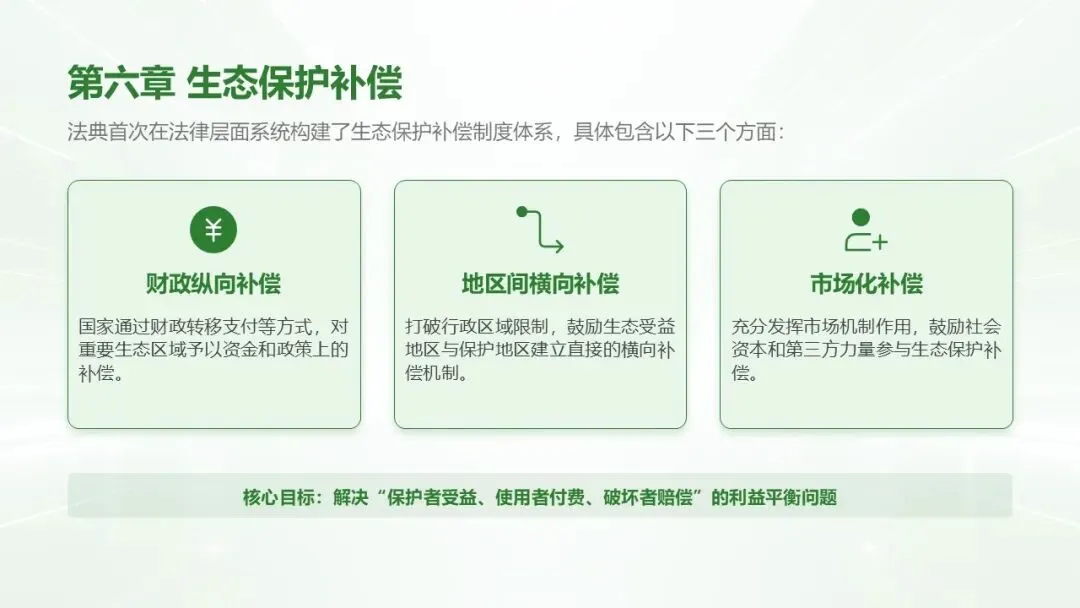 第六章 生态保护补偿

法典首次在法律层面系统构建了生态保护补偿制度体系，具体包含以下三个方面：

¥

财政纵向补偿

国家通过财政转移支付等方式，对重要生态区域予以资金和政策上的补偿。

地区间横向补偿

打破行政区域限制，鼓励生态受益地区与保护地区建立直接的横向补偿机制。

市场化补偿

充分发挥市场机制作用，鼓励社会资本和第三方力量参与生态保护补偿。

核心目标：解决“保护者受益、使用者付费、破坏者赔偿”的利益平衡问题